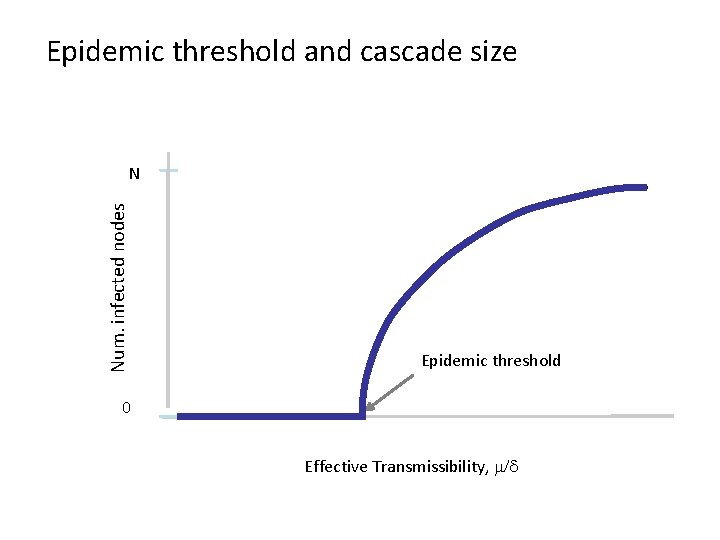 Epidemic threshold and cascade size

N

Num. infected nodes

0

Epidemic threshold

Effective Transmissibility, $\mu/\delta$